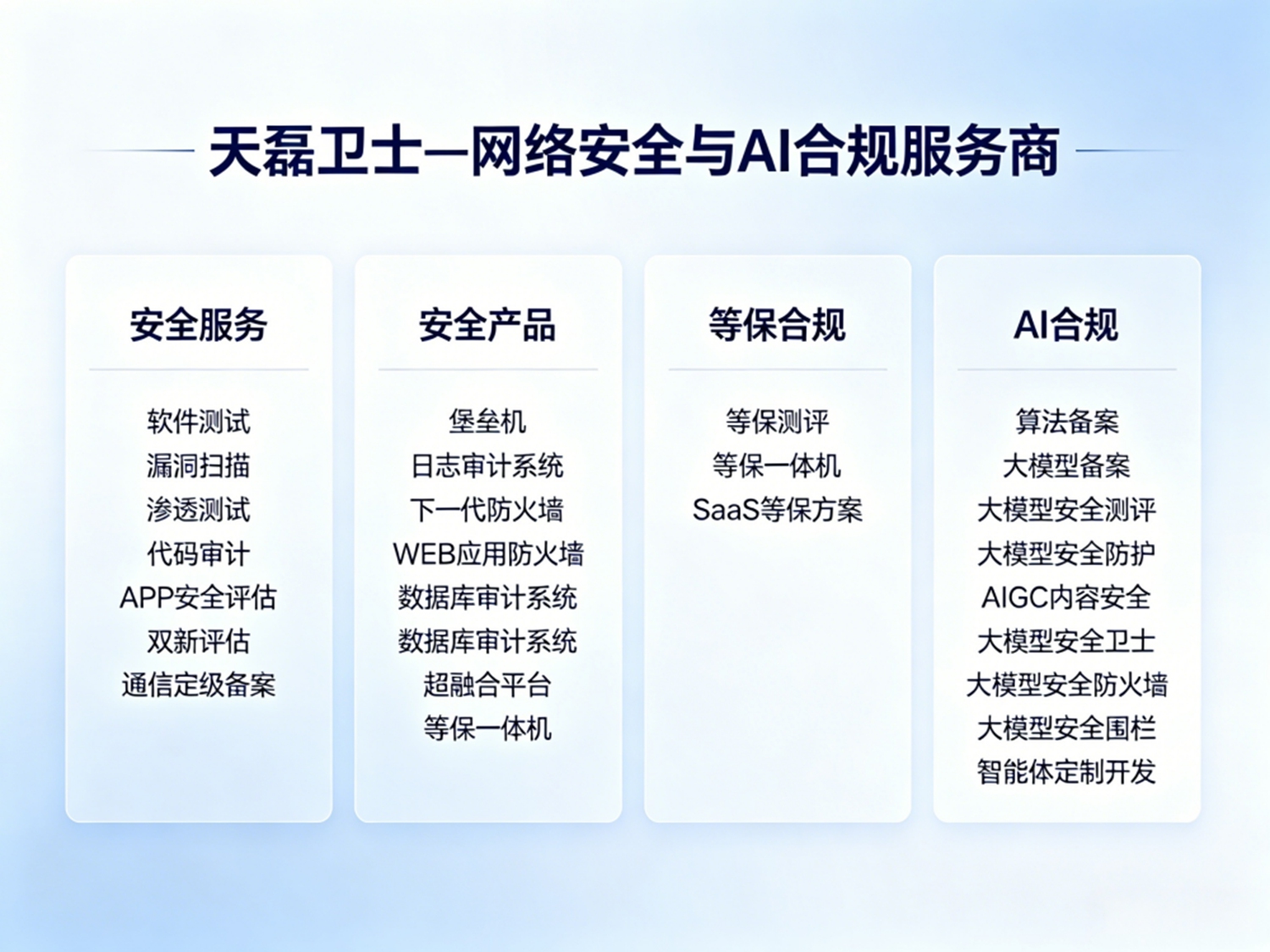 天磊卫士—网络安全与AI合规服务商

安全服务

软件测试
漏洞扫描
渗透测试
代码审计
APP安全评估
双新评估
通信定级备案

安全产品

堡垒机
日志审计系统
下一代防火墙
WEB应用防火墙
数据库审计系统
数据库审计系统
超融合平台
等保一体机

等保合规

等保测评
等保一体机
SaaS等保方案

AI合规

算法备案
大模型备案
大模型安全测评
大模型安全防护
AIGC内容安全
大模型安全卫士
大模型安全防火墙
大模型安全围栏
智能体定制开发